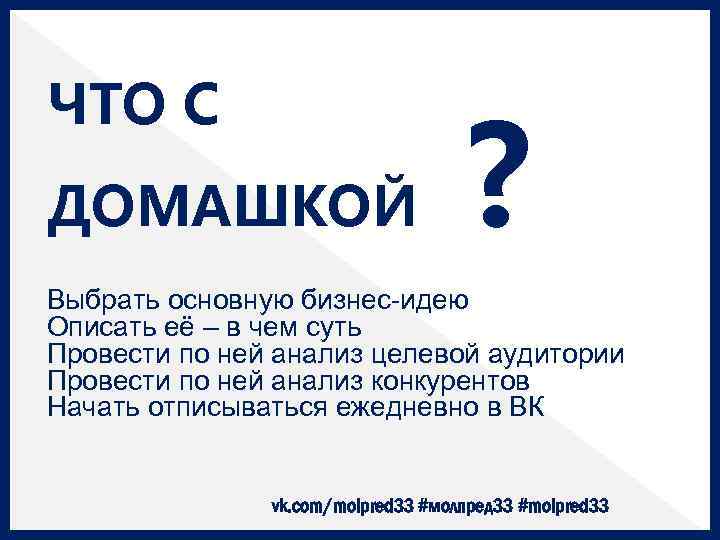 ЧТО С ДОМАШКОЙ ?

Выбрать основную бизнес-идею
Описать её – в чем суть
Провести по ней анализ целевой аудитории
Провести по ней анализ конкурентов
Начать отписываться ежедневно в ВК

vk.com/molpred33 #молпред33 #molpred33